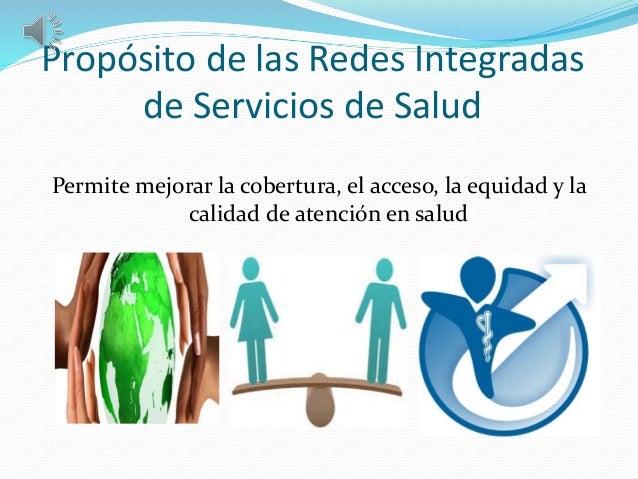 Propósito de las Redes Integradas de Servicios de Salud

Permite mejorar la cobertura, el acceso, la equidad y la calidad de atención en salud